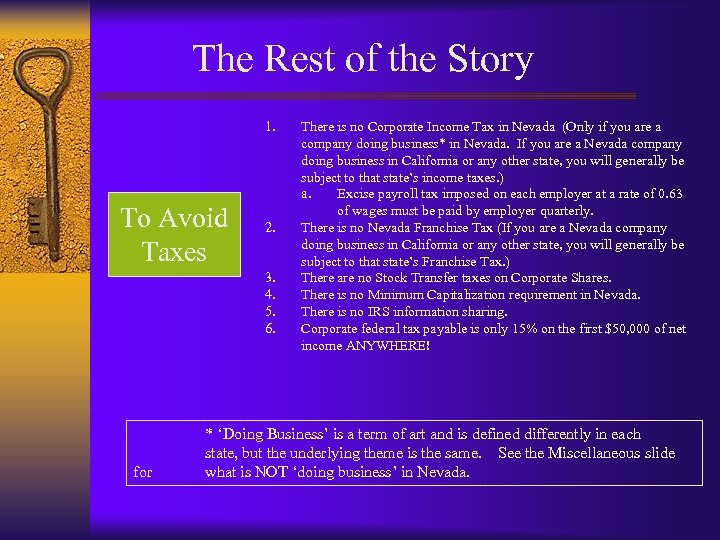 The Rest of the Story

To Avoid Taxes

1. There is no Corporate Income Tax in Nevada (Only if you are a company doing business* in Nevada. If you are a Nevada company doing business in California or any other state, you will generally be subject to that state's income taxes.)
a. Excise payroll tax imposed on each employer at a rate of 0.63 of wages must be paid by employer quarterly.
2. There is no Nevada Franchise Tax (If you are a Nevada company doing business in California or any other state, you will generally be subject to that state's Franchise Tax.)
3. There are no Stock Transfer taxes on Corporate Shares.
4. There is no Minimum Capitalization requirement in Nevada.
5. There is no IRS information sharing.
6. Corporate federal tax payable is only 15% on the first $50,000 of net income ANYWHERE!

* 'Doing Business' is a term of art and is defined differently in each state, but the underlying theme is the same. See the Miscellaneous slide for what is NOT 'doing business' in Nevada.